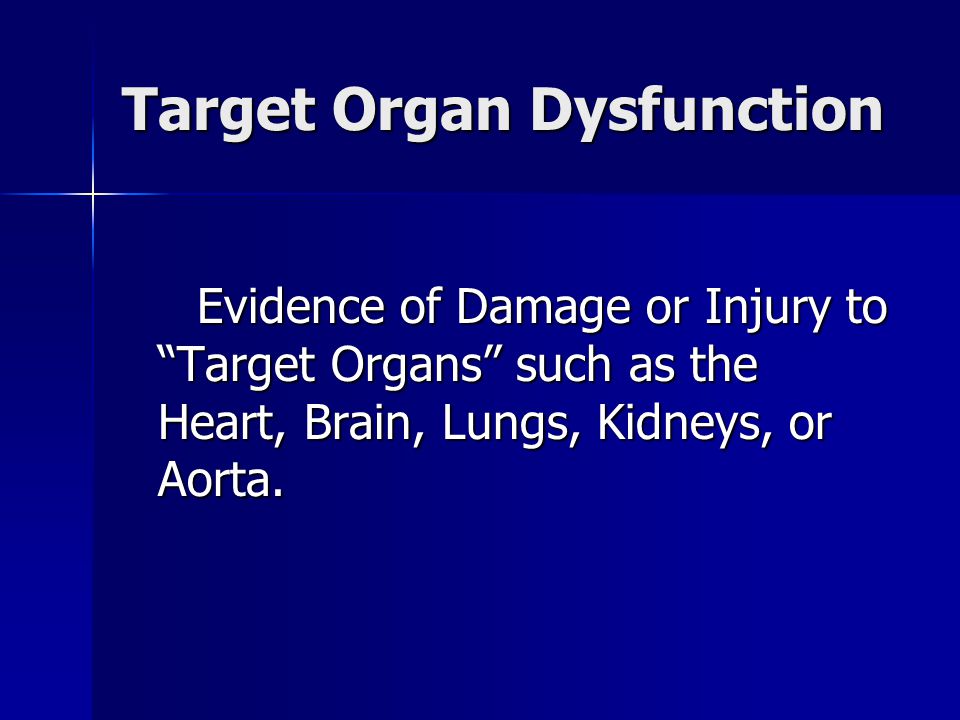 Target Organ Dysfunction

Evidence of Damage or Injury to “Target Organs” such as the Heart, Brain, Lungs, Kidneys, or Aorta.